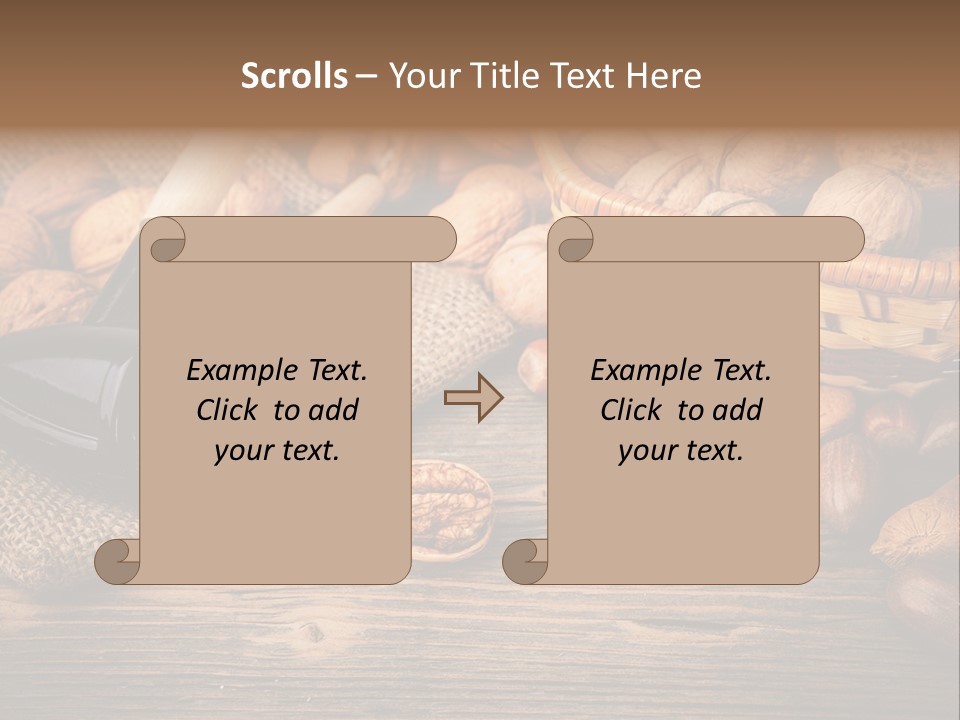 Scrolls – Your Title Text Here

Example Text. Click to add your text.

Example Text. Click to add your text.